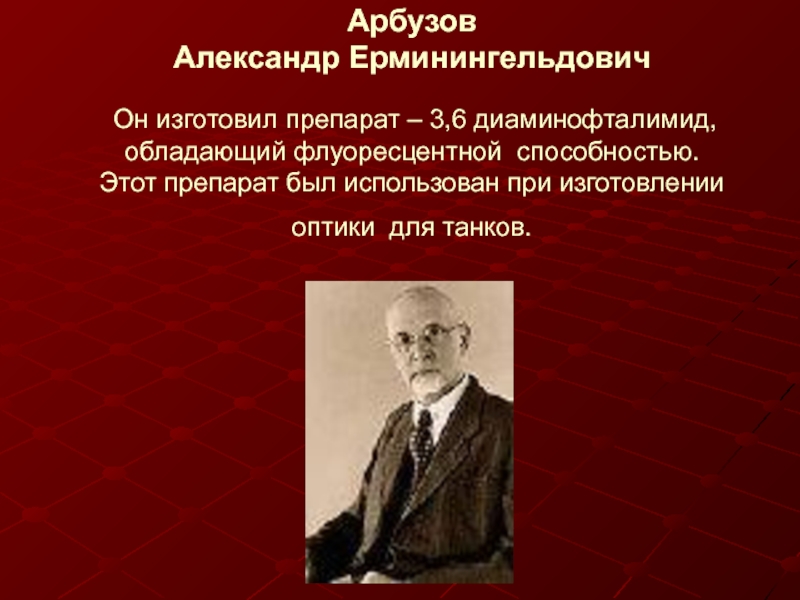 Арбузов
Александр Ерминингельдович

Он изготовил препарат – 3,6 диаминофталимид, обладающий флуоресцентной способностью. Этот препарат был использован при изготовлении

оптики для танков.